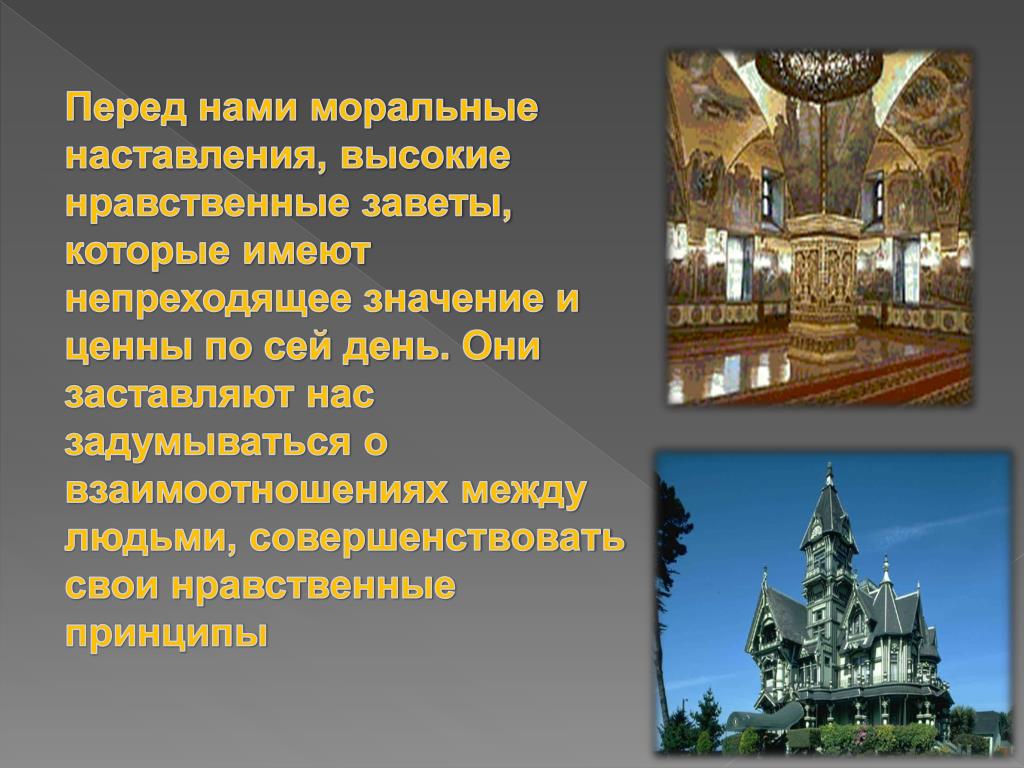 Перед нами моральные наставления, высокие нравственные заветы, которые имеют непреходящее значение и ценны по сей день. Они заставляют нас задумываться о взаимоотношениях между людьми, совершенствовать свои нравственные принципы